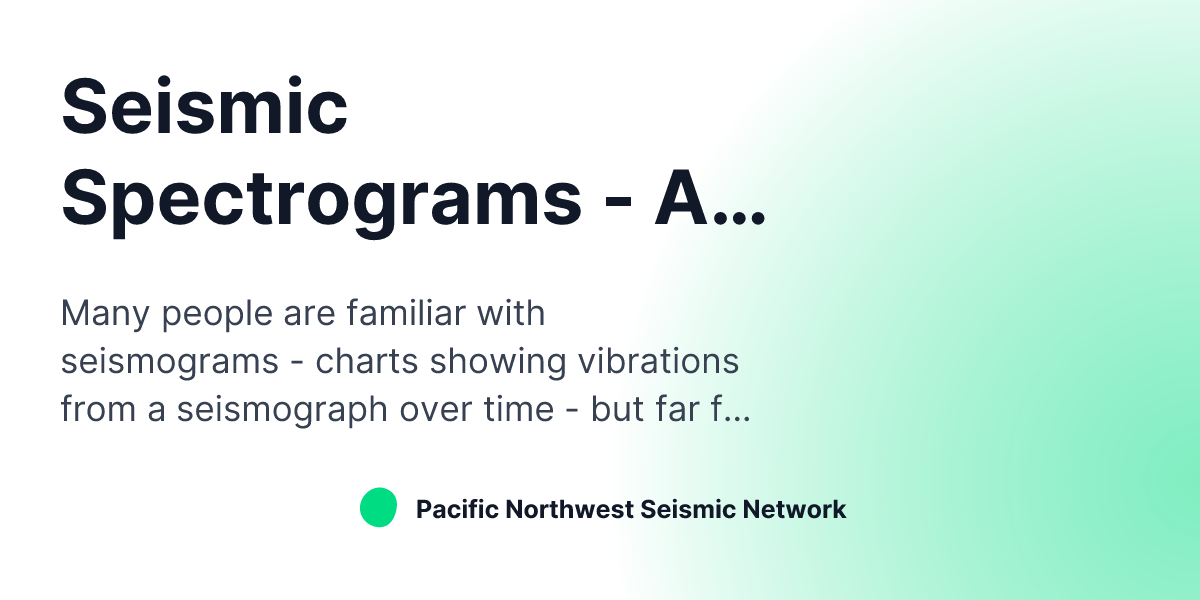 Seismic Spectrograms - A...

Many people are familiar with seismograms - charts showing vibrations from a seismograph over time - but far f...

Pacific Northwest Seismic Network